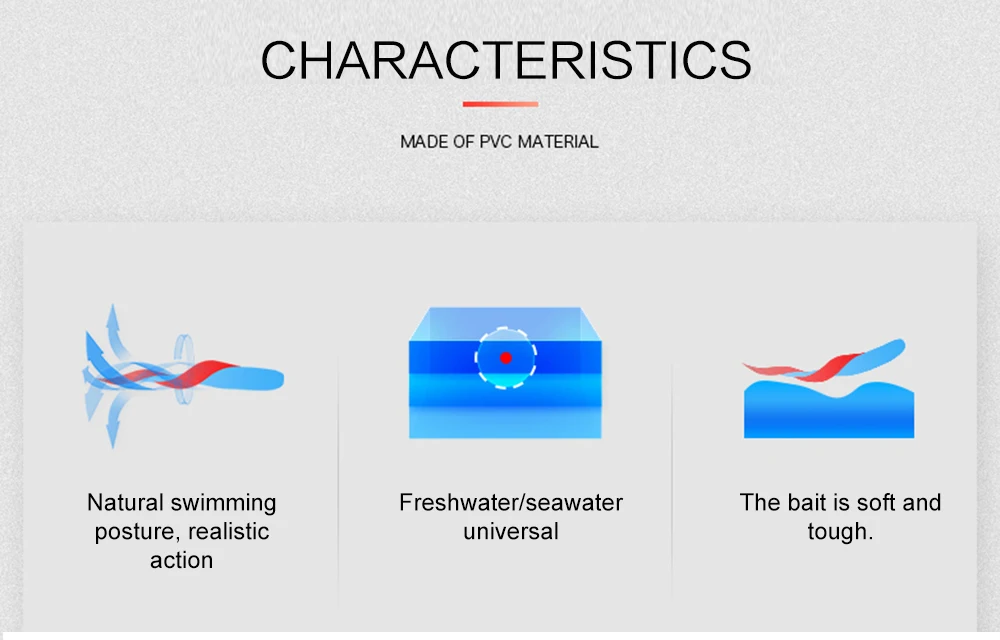 CHARACTERISTICS

MADE OF PVC MATERIAL

Natural swimming posture, realistic action

Freshwater/seawater universal

The bait is soft and tough.